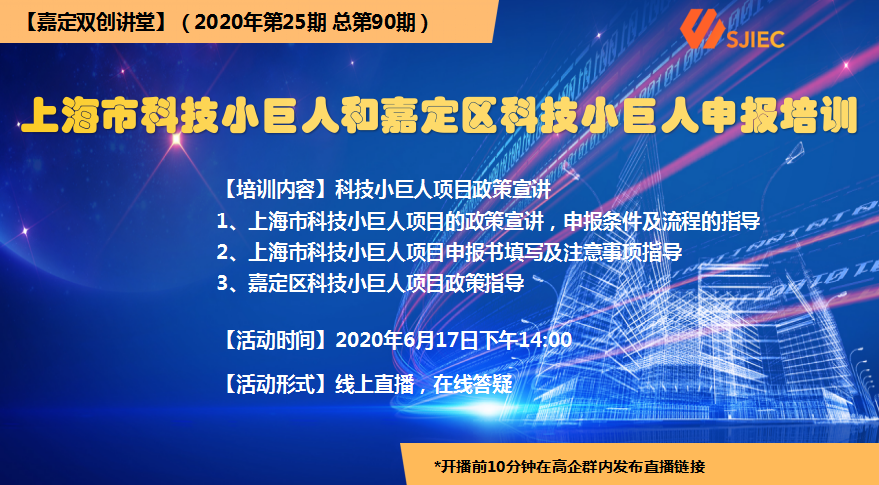 【嘉定双创讲堂】（2020年第25期 总第90期）

SJIEC

上海市科技小巨人和嘉定区科技小巨人申报培训

【培训内容】科技小巨人项目政策宣讲
1、上海市科技小巨人项目的政策宣讲，申报条件及流程的指导
2、上海市科技小巨人项目申报书填写及注意事项指导
3、嘉定区科技小巨人项目政策指导

【活动时间】2020年6月17日下午14:00

【活动形式】线上直播，在线答疑

*开播前10分钟在高企群内发布直播链接